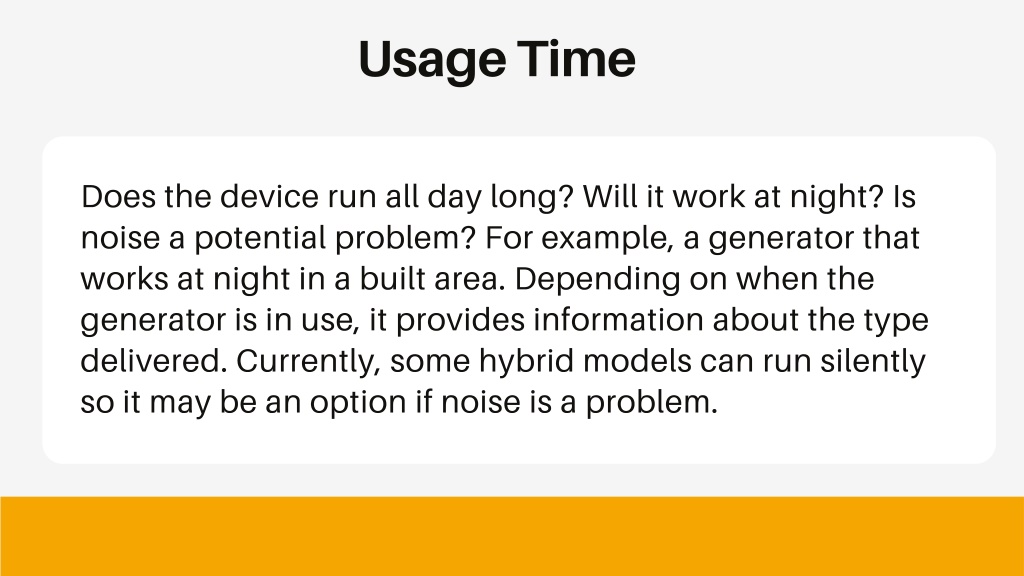 Usage Time

Does the device run all day long? Will it work at night? Is noise a potential problem? For example, a generator that works at night in a built area. Depending on when the generator is in use, it provides information about the type delivered. Currently, some hybrid models can run silently so it may be an option if noise is a problem.